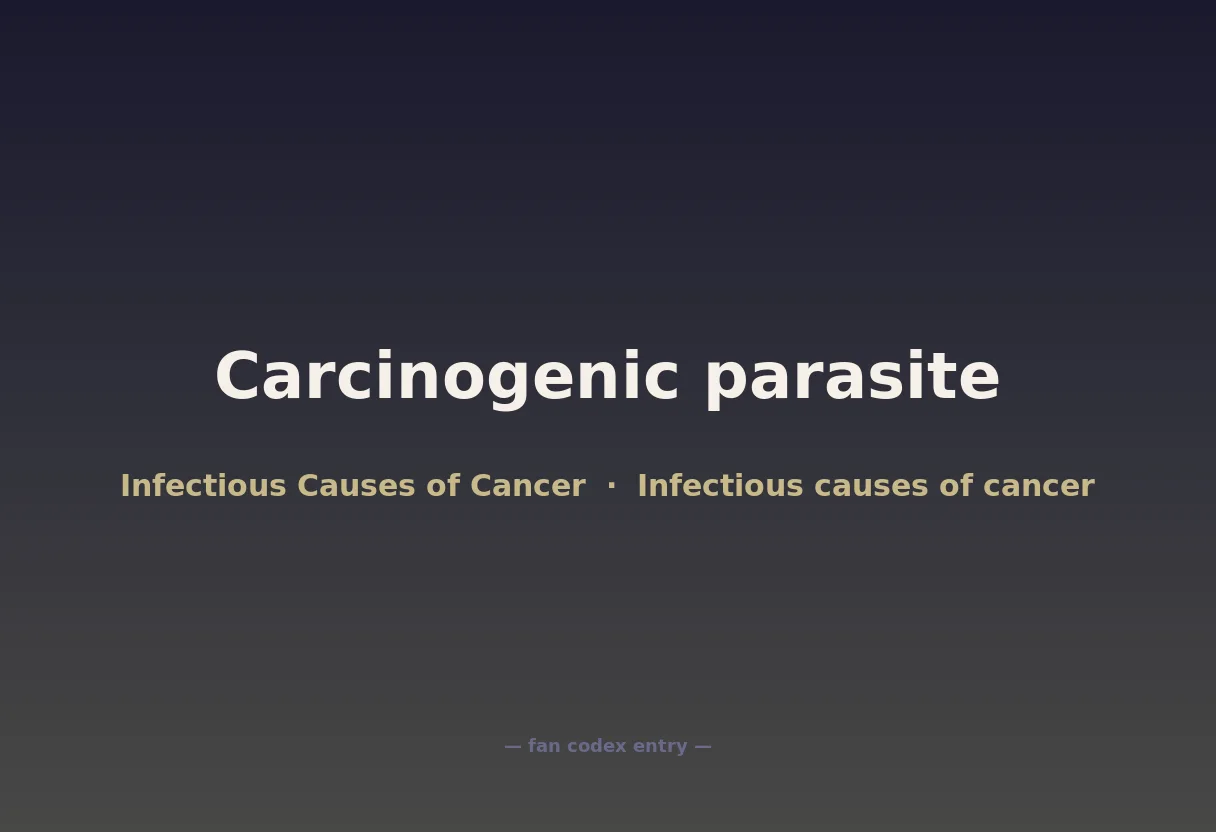 Carcinogenic parasite

Infectious Causes of Cancer · Infectious causes of cancer

— fan codex entry —